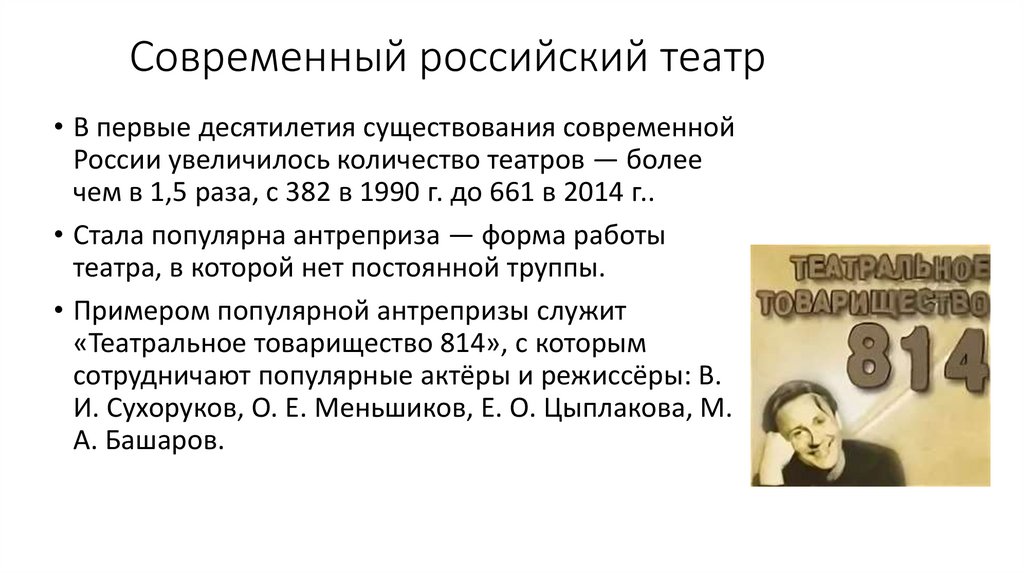 Современный российский театр

• В первые десятилетия существования современной России увеличилось количество театров — более чем в 1,5 раза, с 382 в 1990 г. до 661 в 2014 г..

• Стала популярна антреприза — форма работы театра, в которой нет постоянной труппы.

• Примером популярной антрепризы служит «Театральное товарищество 814», с которым сотрудничают популярные актёры и режиссёры: В. И. Сухоруков, О. Е. Меньшиков, Е. О. Цыплакова, М. А. Башаров.

ТЕАТРАЛЬНОЕ ТОВАРИЩЕСТВО 814